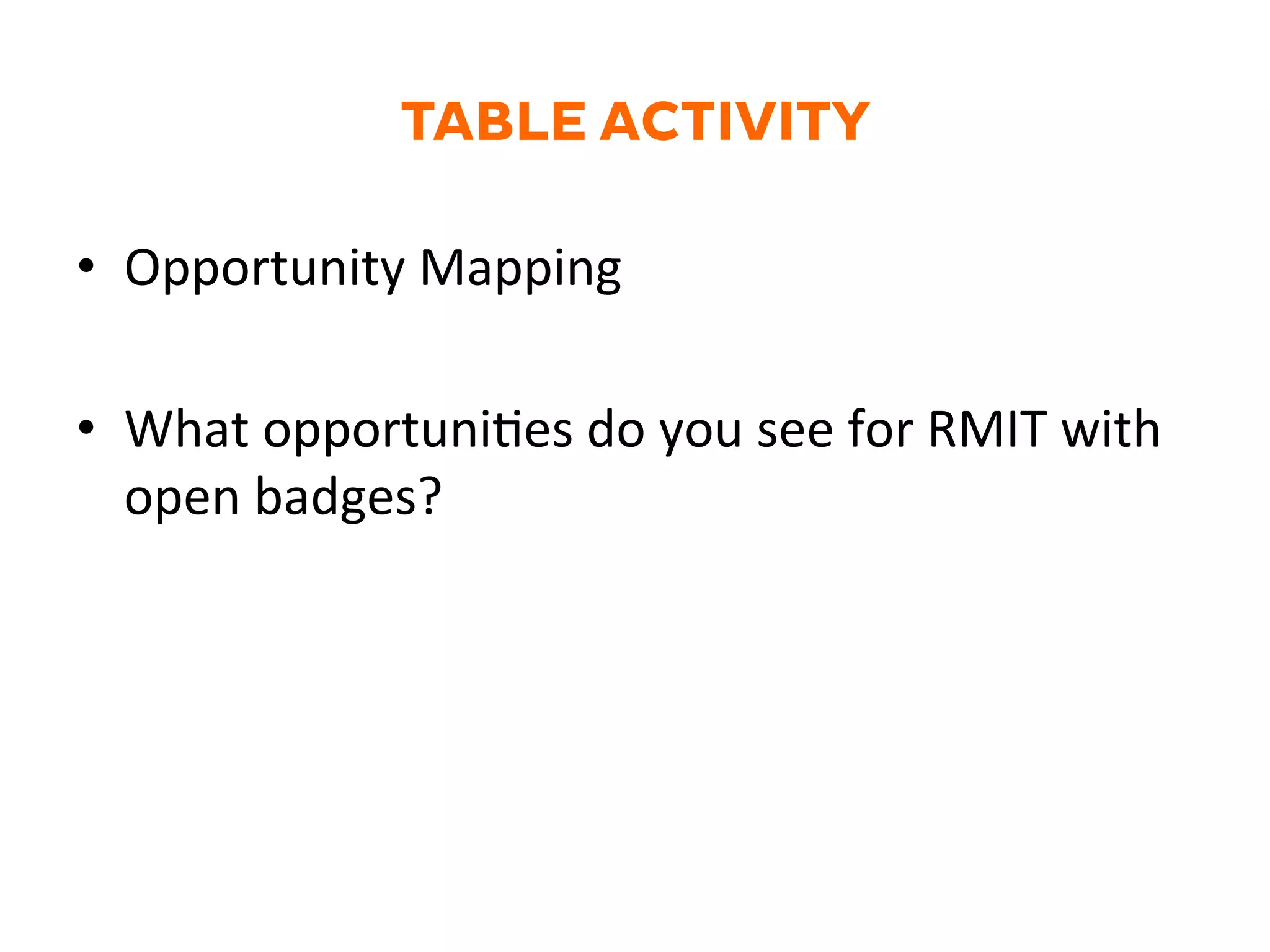 TABLE ACTIVITY

• Opportunity Mapping

• What opportunities do you see for RMIT with open badges?